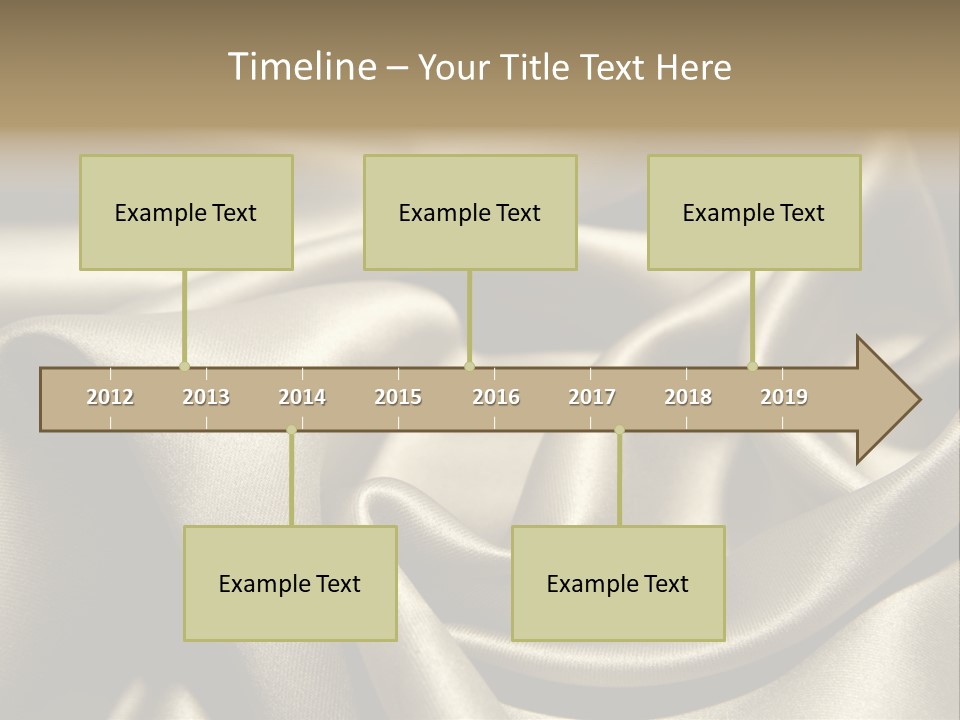 Timeline – Your Title Text Here

Example Text

Example Text

Example Text

2012 2013 2014 2015 2016 2017 2018 2019

Example Text

Example Text